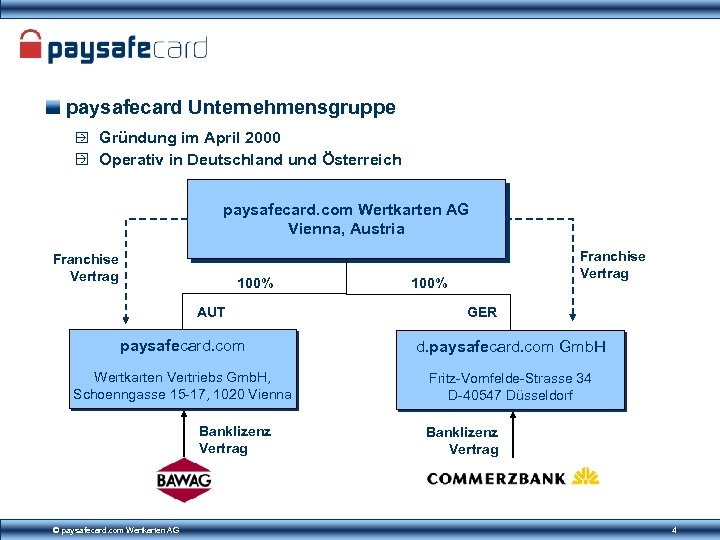 paysafecard

paysafecard Unternehmensgruppe

Gründung im April 2000

Operativ in Deutschland und Österreich

paysafecard.com Wertkarten AG
Vienna, Austria

Franchise Vertrag

Franchise Vertrag

100%

100%

AUT

GER

paysafecard.com

Wertkarten Vertriebs GmbH,
Schoenngasse 15-17, 1020 Vienna

d.paysafecard.com GmbH

Fritz-Vomfelde-Strasse 34
D-40547 Düsseldorf

Banklizenz Vertrag

Banklizenz Vertrag

BAWAG

COMMERZBANK

© paysafecard.com Wertkarten AG

4